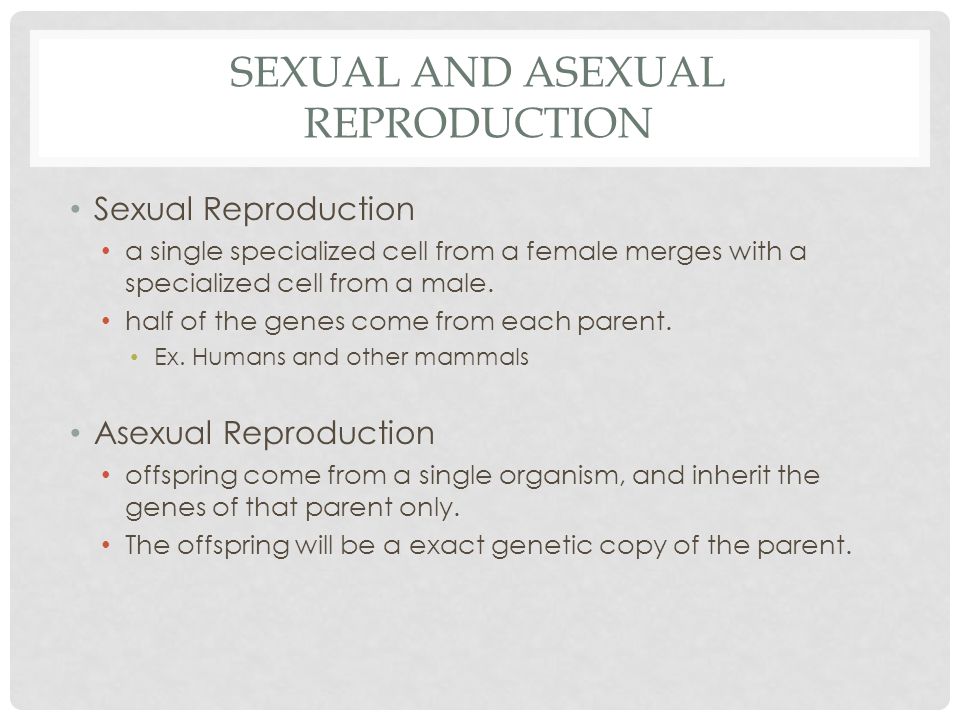 SEXUAL AND ASEXUAL REPRODUCTION

• Sexual Reproduction
  • a single specialized cell from a female merges with a specialized cell from a male.
  • half of the genes come from each parent.
    • Ex. Humans and other mammals

• Asexual Reproduction
  • offspring come from a single organism, and inherit the genes of that parent only.
  • The offspring will be a exact genetic copy of the parent.